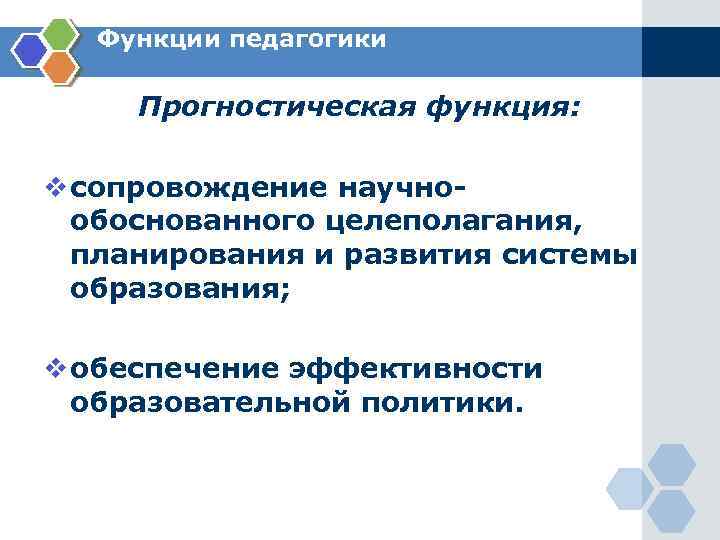 Функции педагогики

Прогностическая функция:

❖ сопровождение научно-обоснованного целеполагания, планирования и развития системы образования;

❖ обеспечение эффективности образовательной политики.